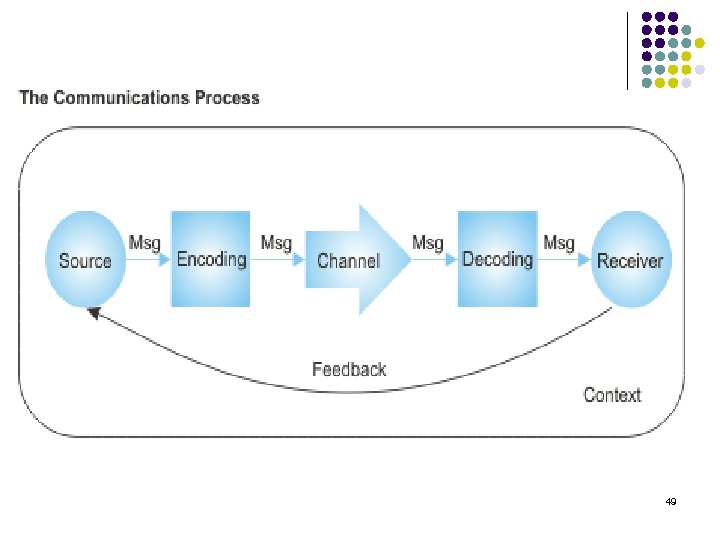 The Communications Process

Source
Msg
Encoding
Msg
Channel
Msg
Decoding
Msg
Receiver

Feedback

Context

49